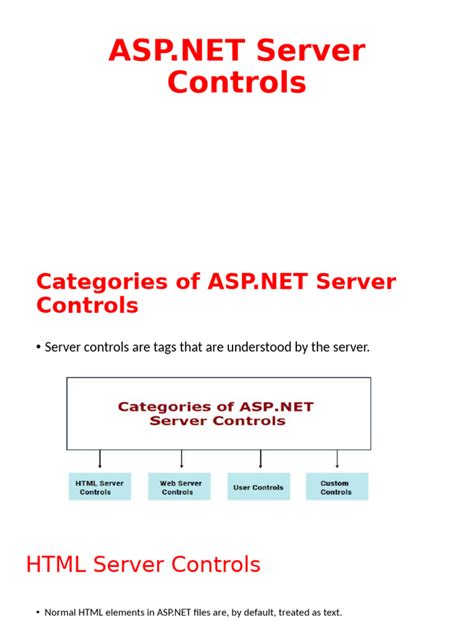 ASP.NET Server Controls

Categories of ASP.NET Server Controls

• Server controls are tags that are understood by the server.

Categories of ASP.NET Server Controls

HTML Server Controls

Web Server Controls

User Controls

Custom Controls

HTML Server Controls

• Normal HTML elements in ASP.NET files are, by default, treated as text.